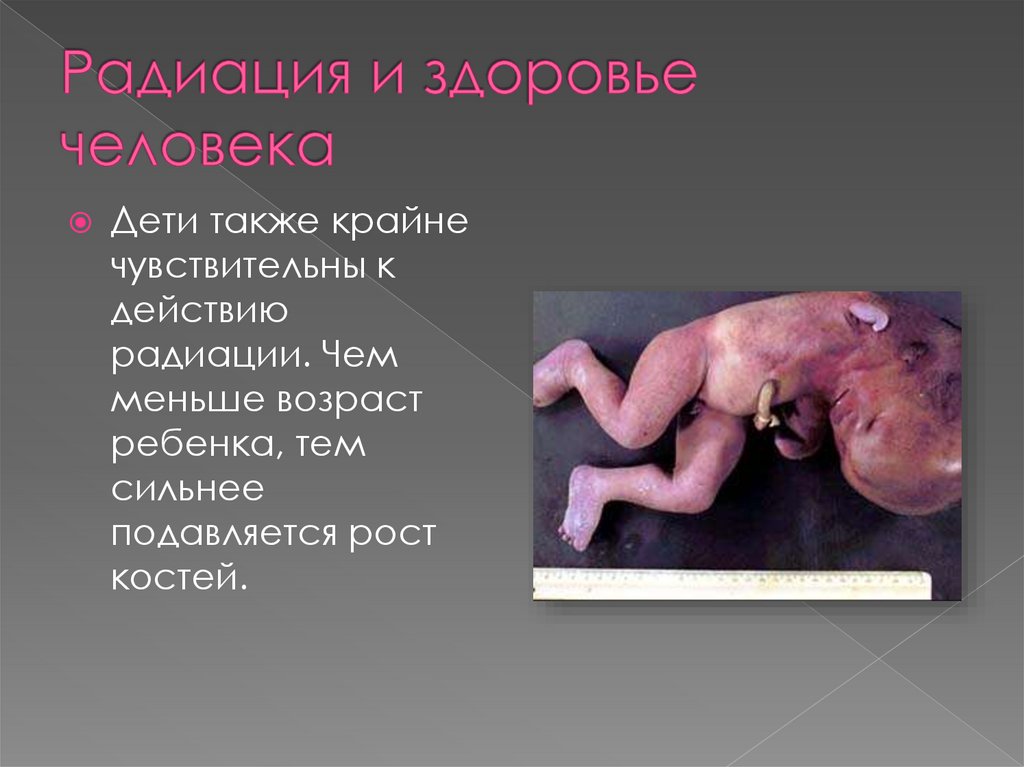 Радиация и здоровье человека

Дети также крайне чувствительны к действию радиации. Чем меньше возраст ребенка, тем сильнее подавляется рост костей.